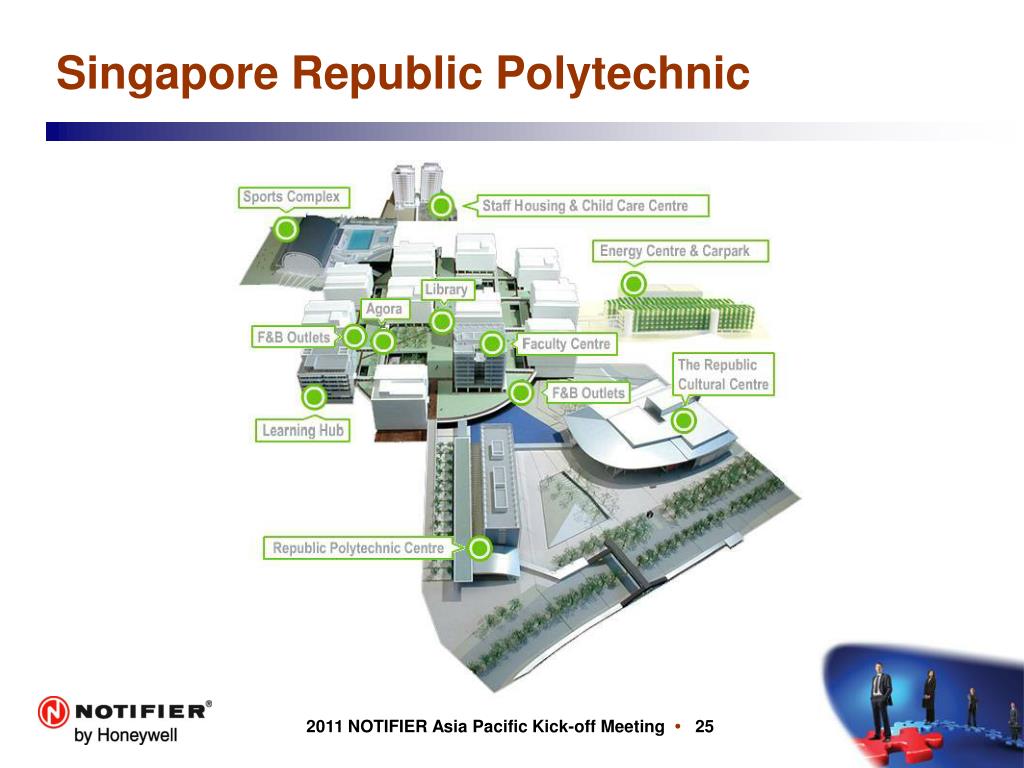 Singapore Republic Polytechnic

Sports Complex

Staff Housing & Child Care Centre

Energy Centre & Carpark

Library

Agora

F&B Outlets

Faculty Centre

The Republic Cultural Centre

F&B Outlets

Learning Hub

Republic Polytechnic Centre

NOTIFIER®
by Honeywell

2011 NOTIFIER Asia Pacific Kick-off Meeting • 25